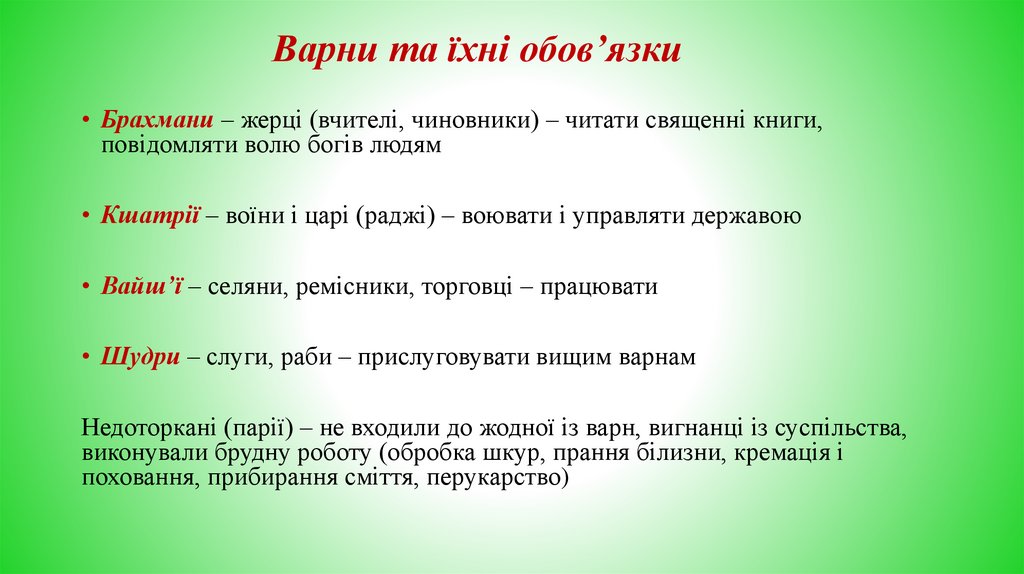 Варни та їхні обов’язки

• Брахмани – жерці (вчителі, чиновники) – читати священні книги, повідомляти волю богів людям

• Кшатрії – воїни і царі (раджі) – воювати і управляти державою

• Вайш’ї – селяни, ремісники, торговці – працювати

• Шудри – слуги, раби – прислуговувати вищим варнам

Недоторкані (парії) – не входили до жодної із варн, вигнанці із суспільства, виконували брудну роботу (обробка шкур, прання білизни, кремація і поховання, прибирання сміття, перукарство)